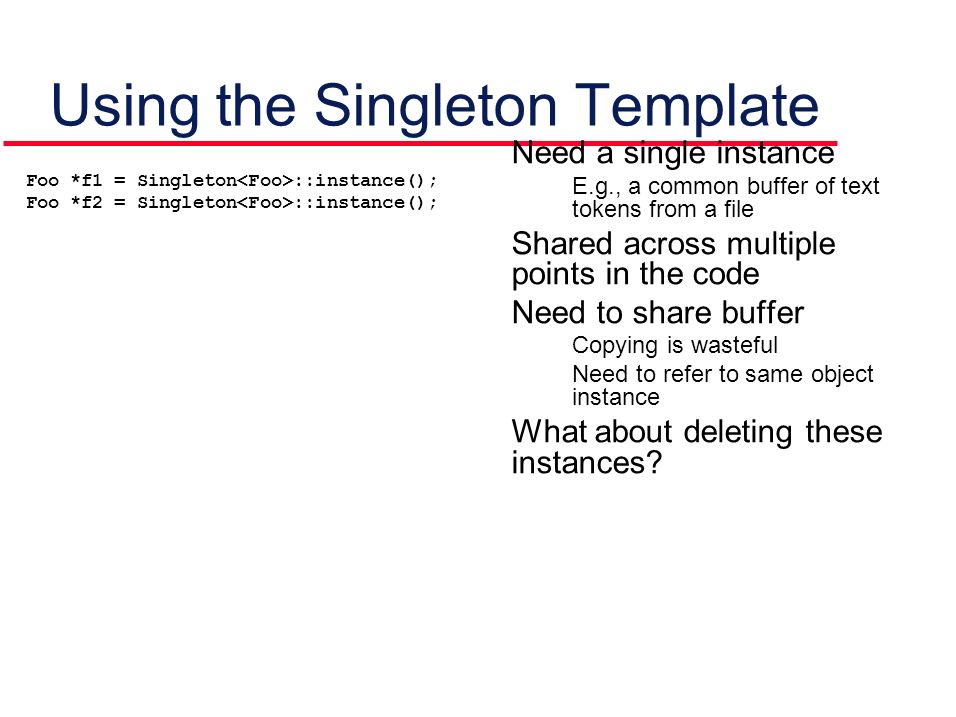 Using the Singleton Template

Foo *f1 = Singleton<Foo>::instance();
Foo *f2 = Singleton<Foo>::instance();

Need a single instance

E.g., a common buffer of text tokens from a file

Shared across multiple points in the code

Need to share buffer

Copying is wasteful

Need to refer to same object instance

What about deleting these instances?